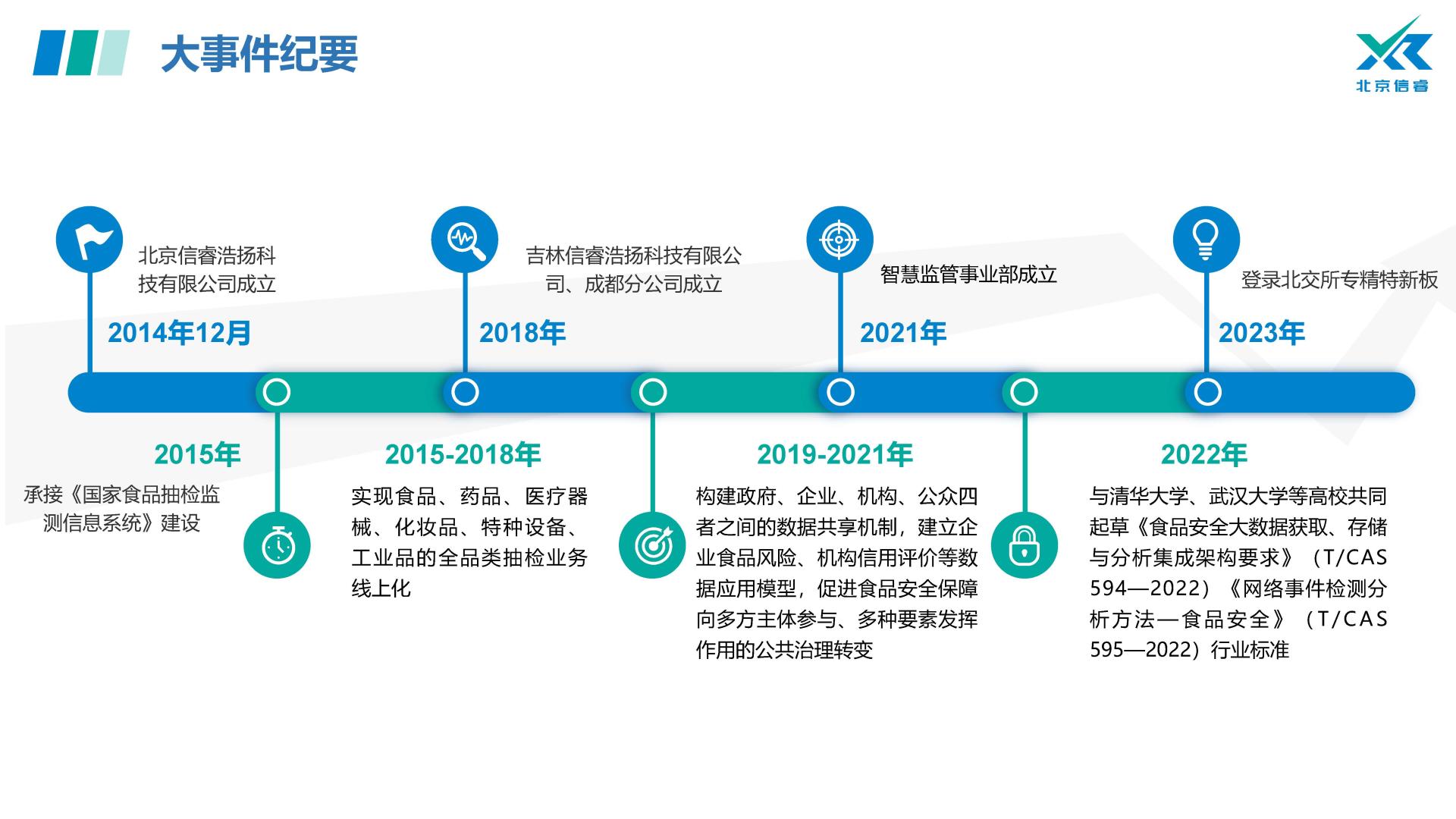 大事件纪要

北京信睿

北京信睿浩扬科技有限公司成立

2014年12月

吉林信睿浩扬科技有限公司、成都分公司成立

2018年

智慧监管事业部成立

2021年

登录北交所专精特新板

2023年

2015年

承接《国家食品抽检监测信息系统》建设

2015-2018年

实现食品、药品、医疗器械、化妆品、特种设备、工业品的全品类抽检业务线上化

2019-2021年

构建政府、企业、机构、公众四者之间的数据共享机制，建立企业食品风险、机构信用评价等数据应用模型，促进食品安全保障向多方主体参与、多种要素发挥作用的公共治理转变

2022年

与清华大学、武汉大学等高校共同起草《食品安全大数据获取、存储与分析集成架构要求》（T/CAS 594—2022）《网络事件检测分析方法—食品安全》（T/CAS 595—2022）行业标准